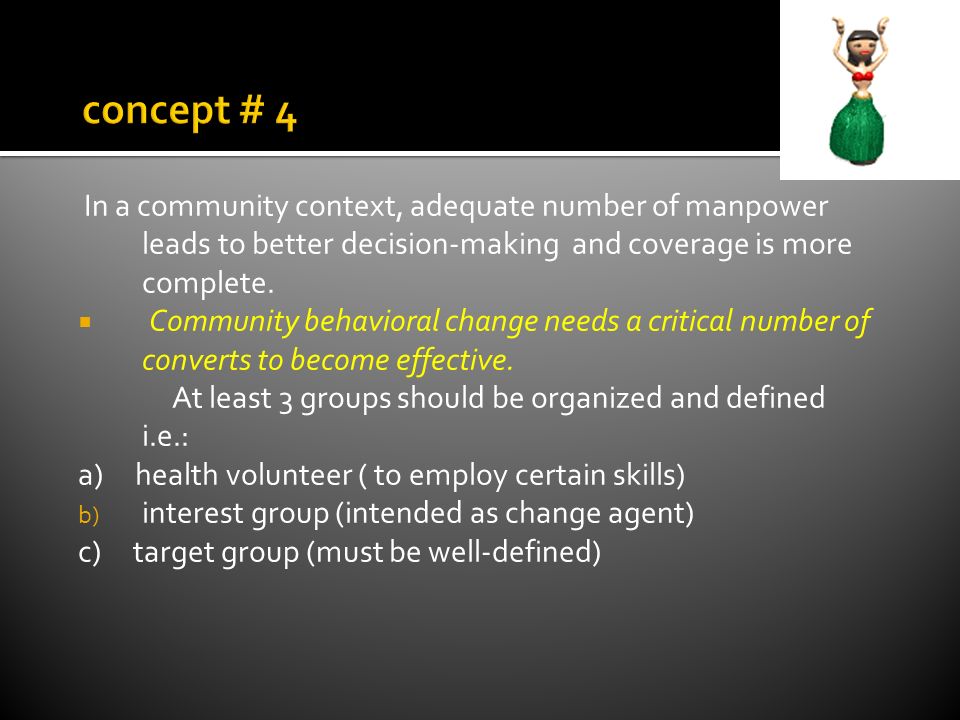 concept # 4

In a community context, adequate number of manpower leads to better decision-making and coverage is more complete.

▪ Community behavioral change needs a critical number of converts to become effective.

At least 3 groups should be organized and defined i.e.:

a) health volunteer ( to employ certain skills)
b) interest group (intended as change agent)
c) target group (must be well-defined)